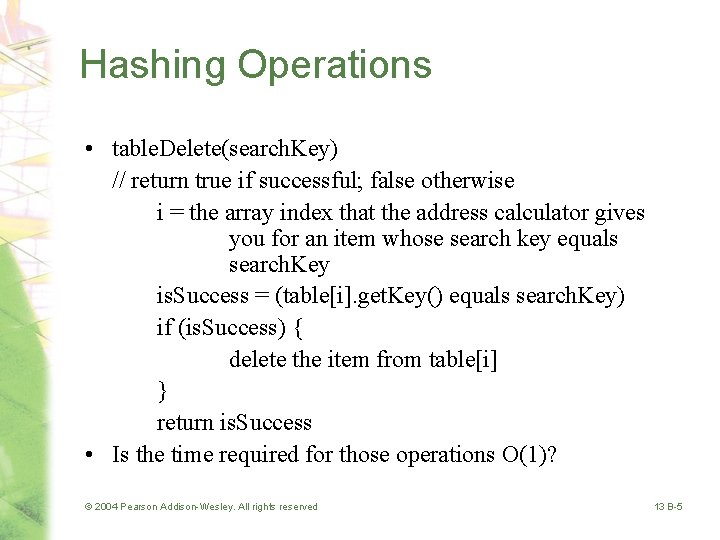 Hashing Operations

• tableDelete(searchKey)
// return true if successful; false otherwise
i = the array index that the address calculator gives you for an item whose search key equals searchKey
isSuccess = (table[i].getKey() equals searchKey)
if (isSuccess) {
delete the item from table[i]
}
return isSuccess

• Is the time required for those operations O(1)?

© 2004 Pearson Addison-Wesley. All rights reserved

13 B-5